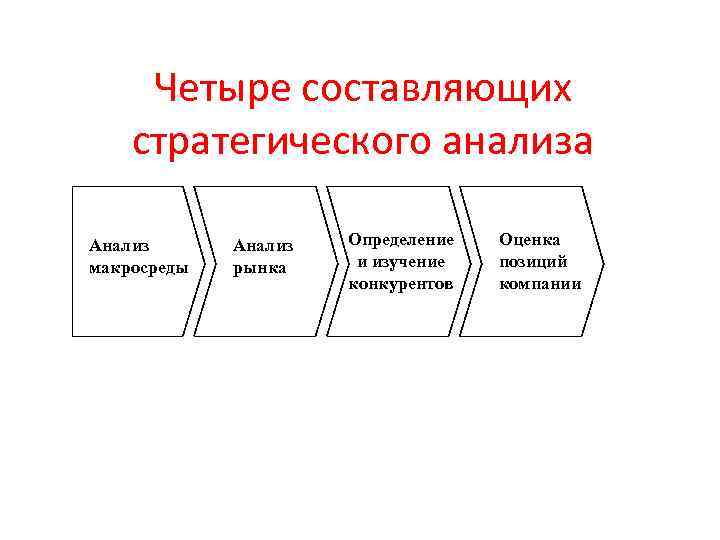 Четыре составляющих стратегического анализа

Анализ макросреды

Анализ рынка

Определение и изучение конкурентов

Оценка позиций компании